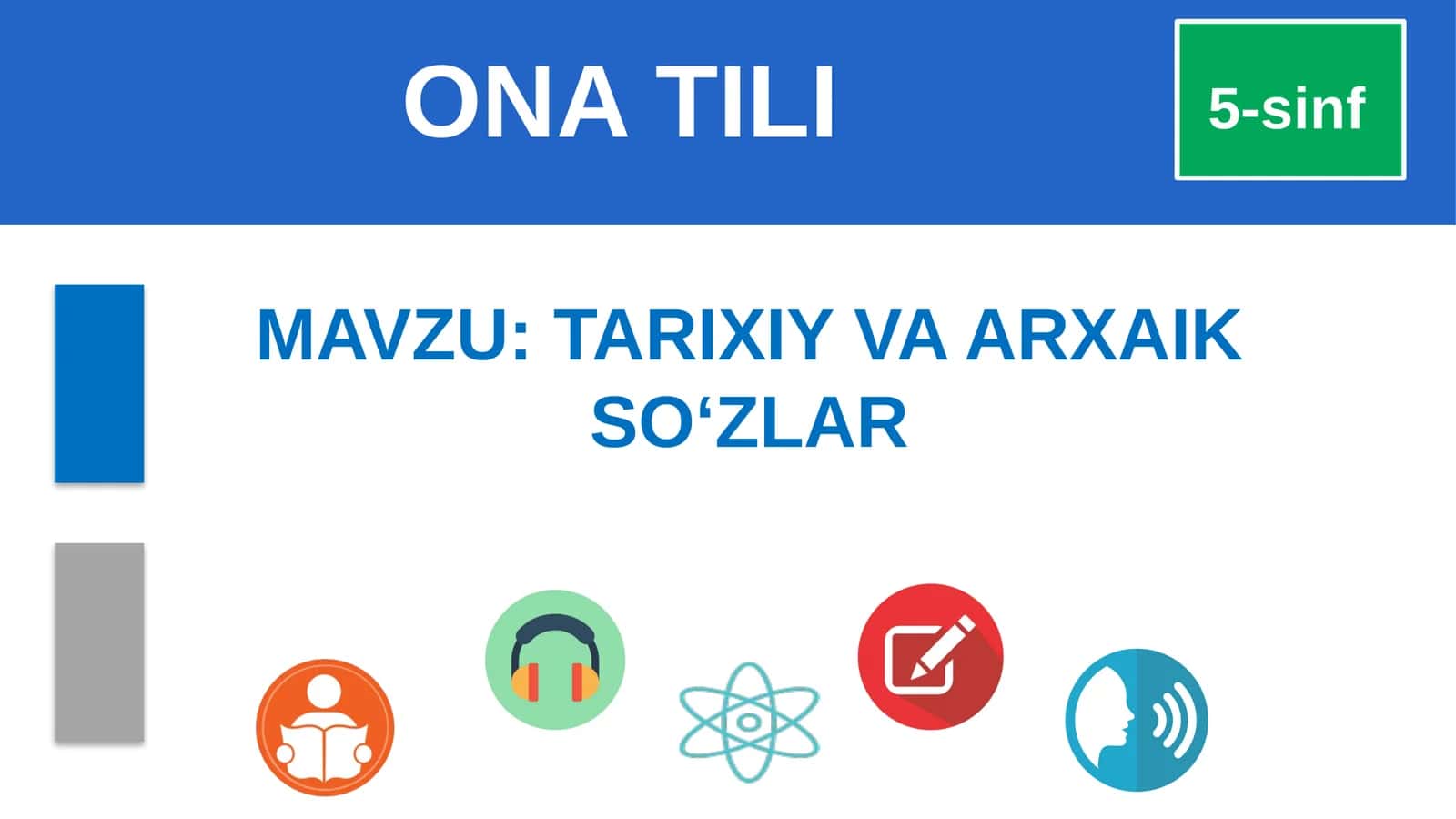 ONA TILI

5-sinf

MAVZU: TARIXIY VA ARXAIK SO‘ZLAR